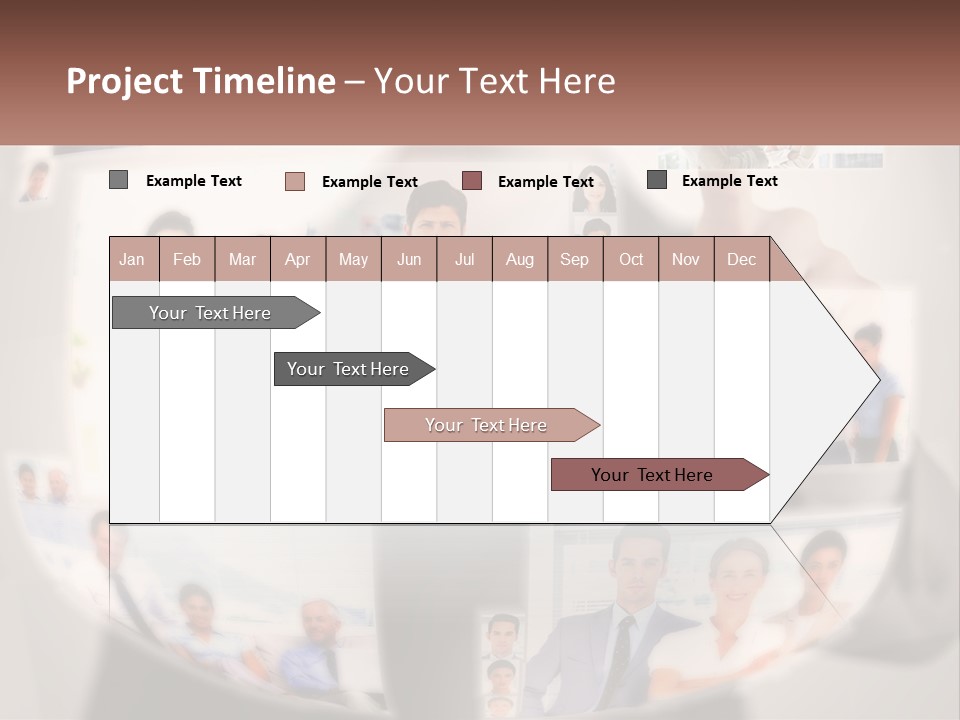 Project Timeline – Your Text Here

Example Text
Example Text
Example Text
Example Text

| Jan | Feb | Mar | Apr | May | Jun | Jul | Aug | Sep | Oct | Nov | Dec |
|---|---|---|---|---|---|---|---|---|---|---|---|

Your Text Here
Your Text Here
Your Text Here
Your Text Here